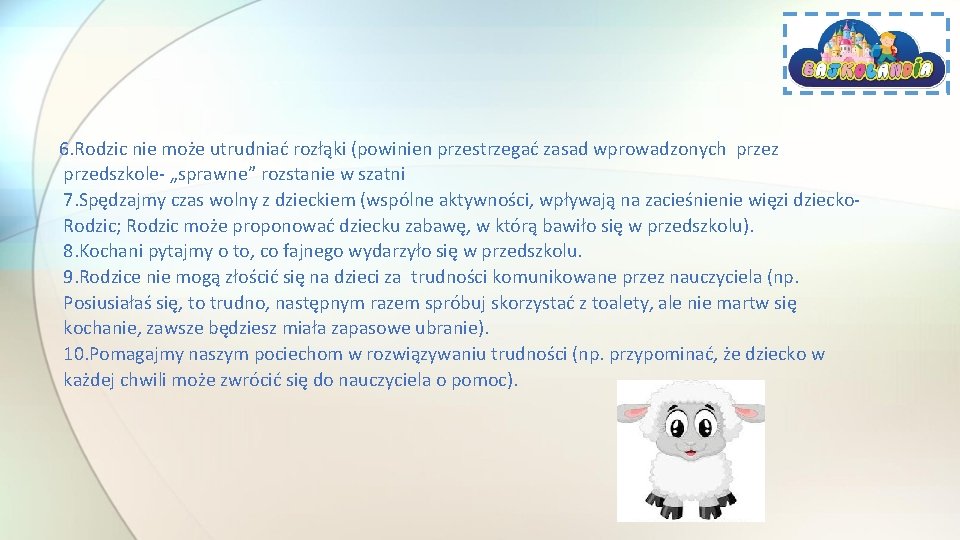 BAJKOLANDIA

6.Rodzic nie może utrudniać rozłąki (powinien przestrzegać zasad wprowadzonych przez przedszkole- „sprawne” rozstanie w szatni
7.Spędzajmy czas wolny z dzieckiem (wspólne aktywności, wpływają na zacieśnienie więzi dziecko-Rodzic; Rodzic może proponować dziecku zabawę, w którą bawiło się w przedszkolu).
8.Kochani pytajmy o to, co fajnego wydarzyło się w przedszkolu.
9.Rodzice nie mogą złościć się na dzieci za trudności komunikowane przez nauczyciela (np. Posiusiałaś się, to trudno, następnym razem spróbuj skorzystać z toalety, ale nie martw się kochanie, zawsze będziesz miała zapasowe ubranie).
10.Pomagajmy naszym pociechom w rozwiązywaniu trudności (np. przypominać, że dziecko w każdej chwili może zwrócić się do nauczyciela o pomoc).